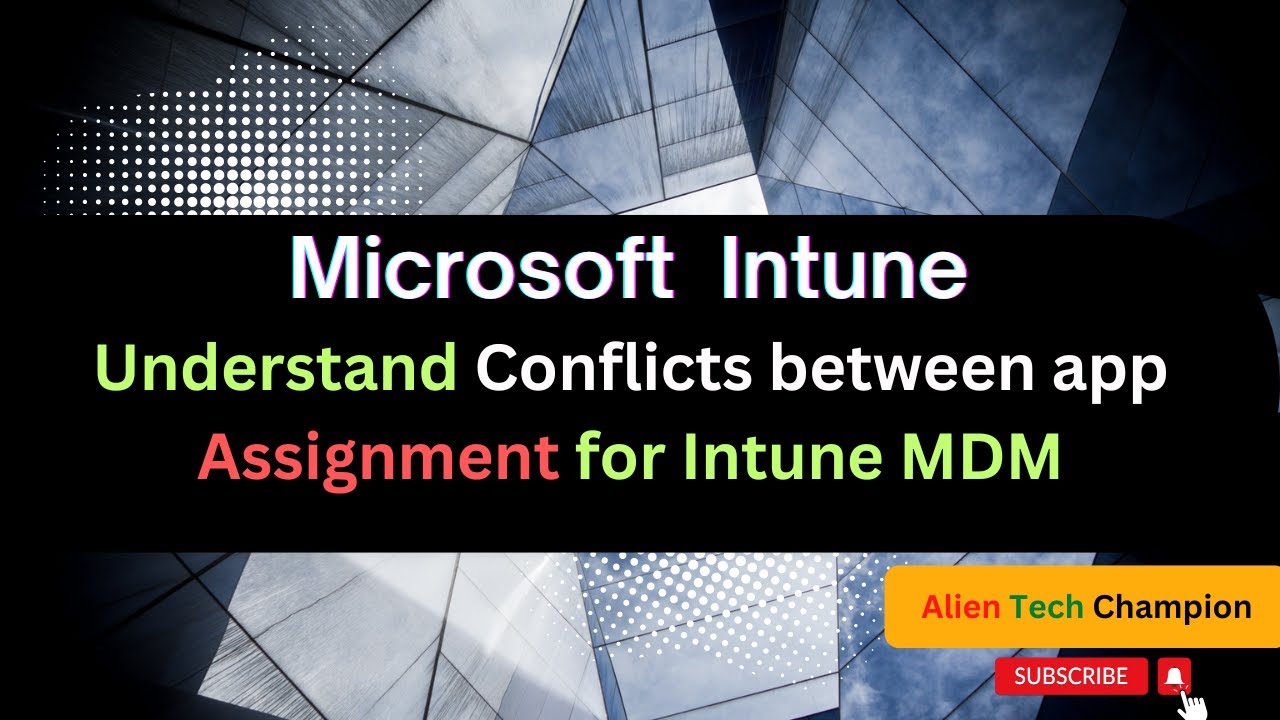 Microsoft Intune
Understand Conflicts between app
Assignment for Intune MDM

Alien Tech Champion

SUBSCRIBE